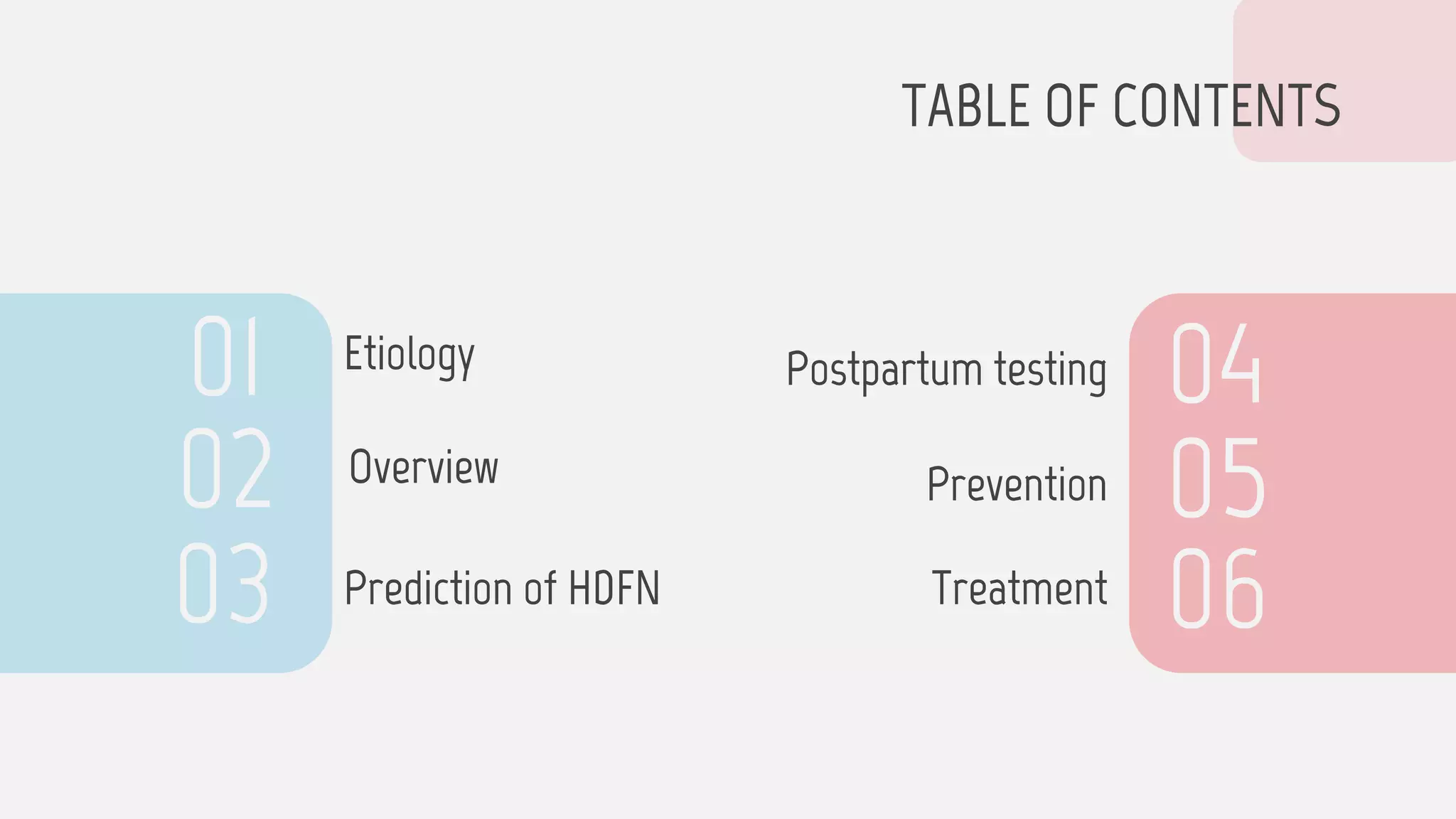 TABLE OF CONTENTS

01 Etiology

02 Overview

03 Prediction of HDFN

Postpartum testing 04

Prevention 05

Treatment 06